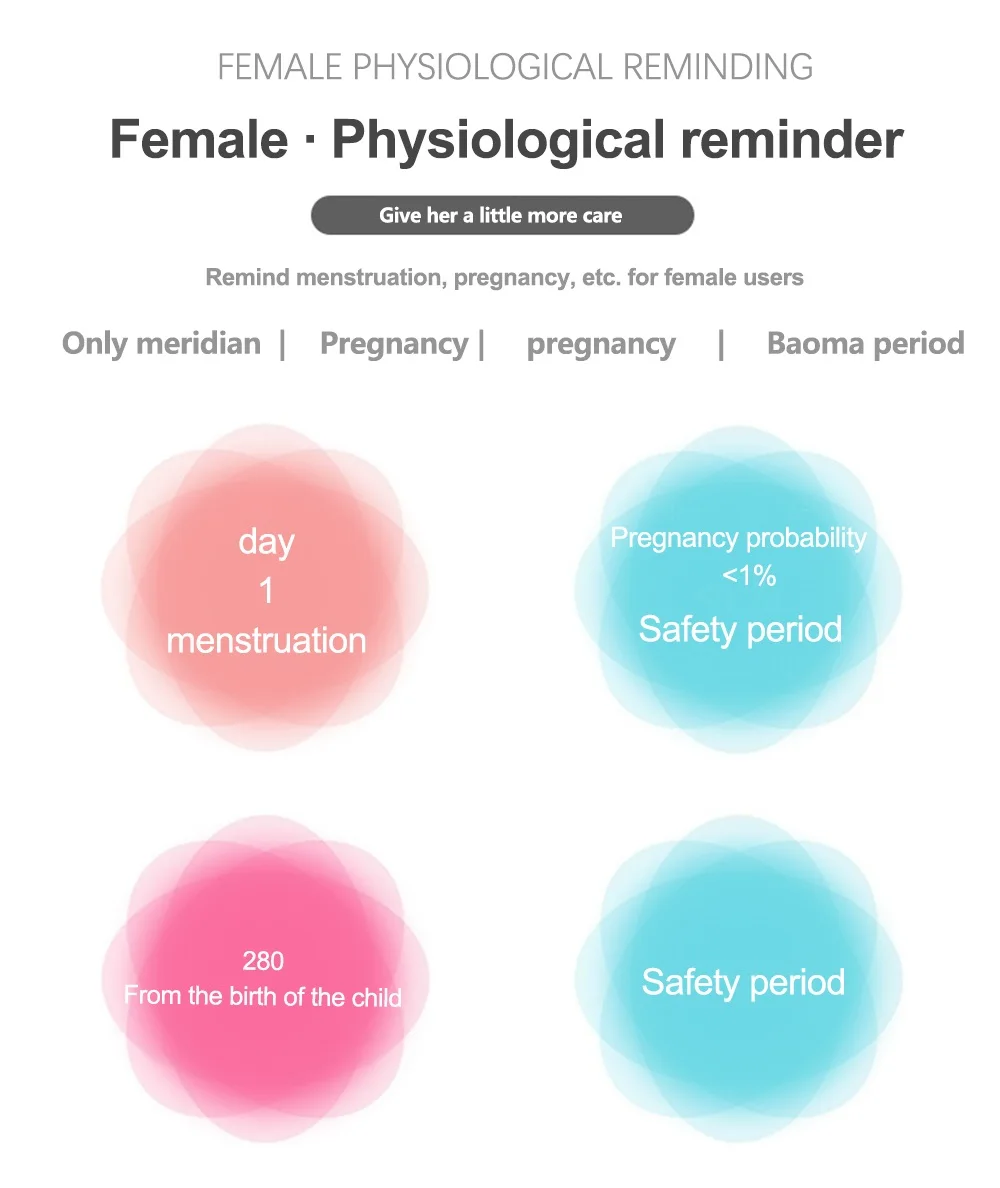 FEMALE PHYSIOLOGICAL REMINDING

Female · Physiological reminder

Give her a little more care

Remind menstruation, pregnancy, etc. for female users

Only meridian | Pregnancy | pregnancy | Baoma period

day
1
menstruation

Pregnancy probability
<1%
Safety period

280
From the birth of the child

Safety period